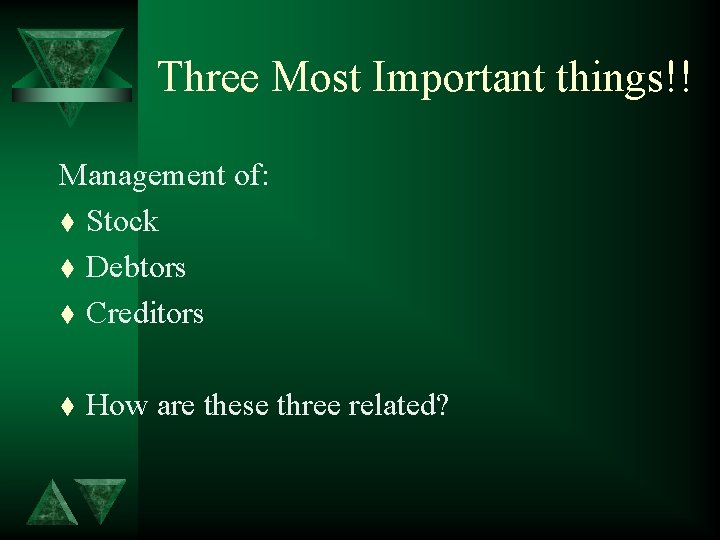 Three Most Important things!!

Management of:

♦ Stock

♦ Debtors

♦ Creditors

♦ How are these three related?